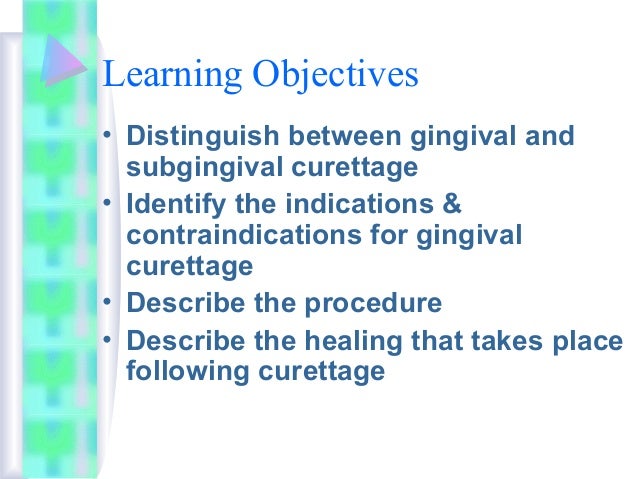 Learning Objectives

• Distinguish between gingival and subgingival curettage
• Identify the indications & contraindications for gingival curettage
• Describe the procedure
• Describe the healing that takes place following curettage